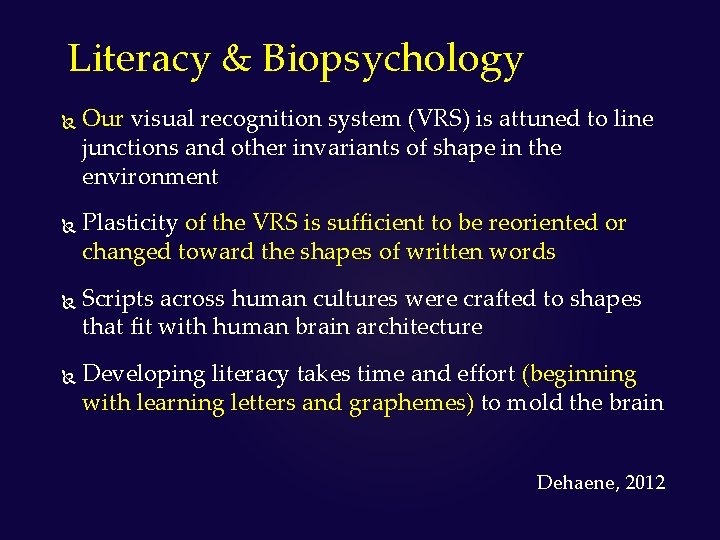 Literacy & Biopsychology

Our visual recognition system (VRS) is attuned to line junctions and other invariants of shape in the environment

Plasticity of the VRS is sufficient to be reoriented or changed toward the shapes of written words

Scripts across human cultures were crafted to shapes that fit with human brain architecture

Developing literacy takes time and effort (beginning with learning letters and graphemes) to mold the brain

Dehaene, 2012